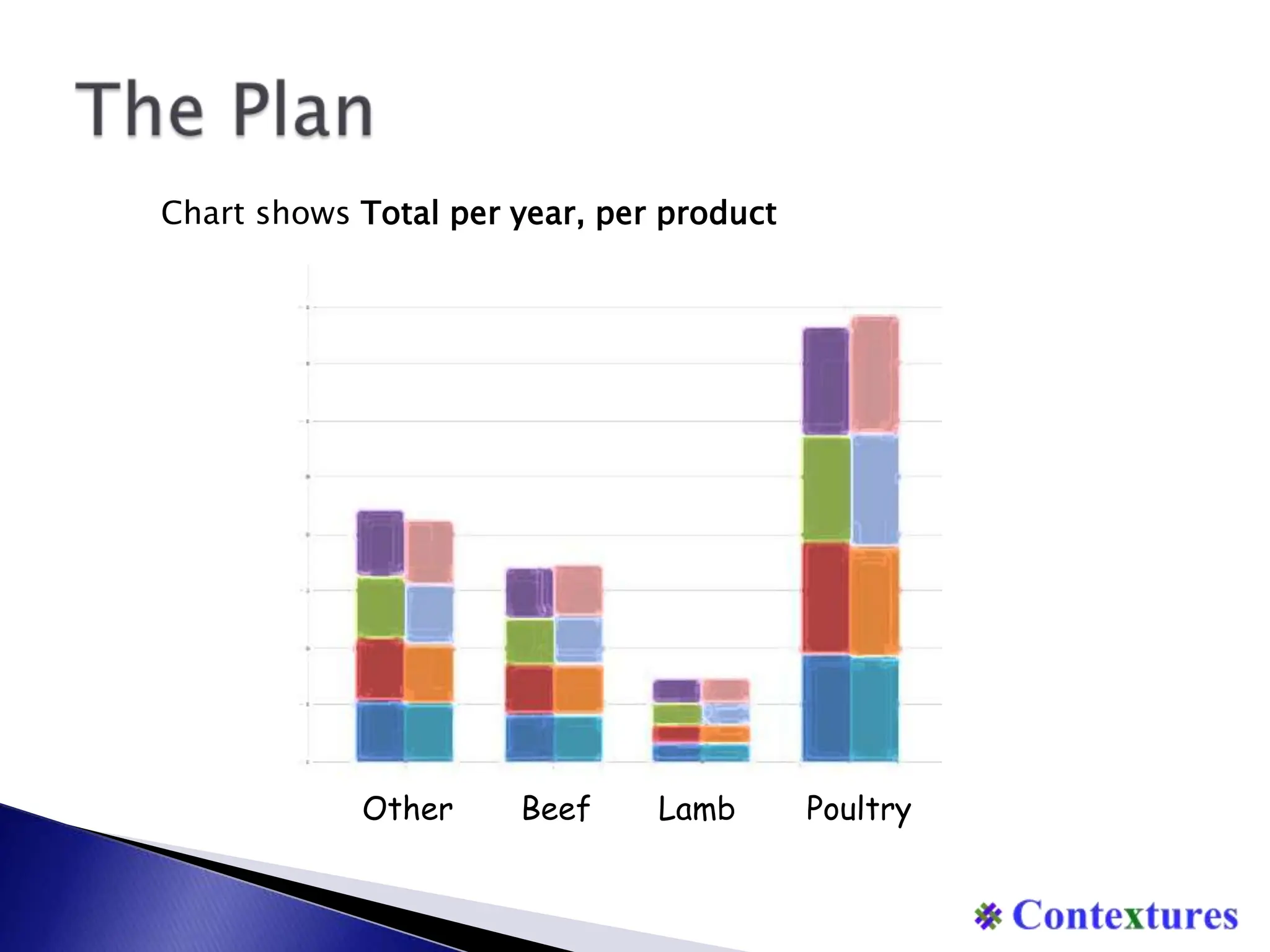 The Plan

Chart shows Total per year, per product

Other Beef Lamb Poultry

Contextures